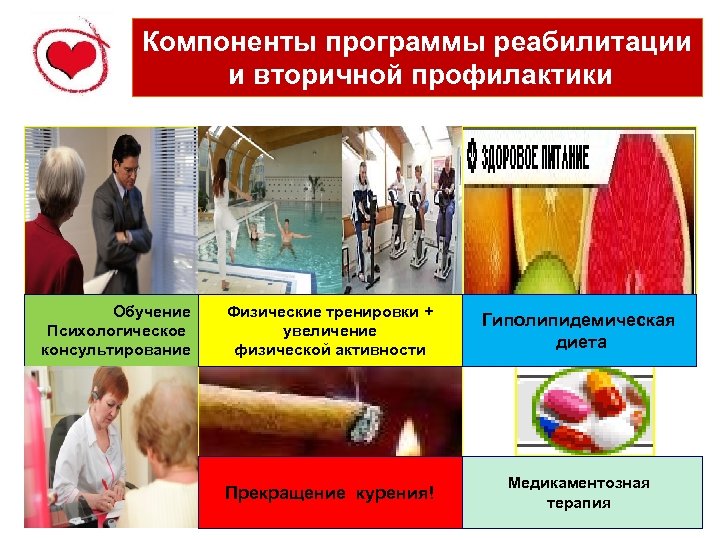 Компоненты программы реабилитации и вторичной профилактики

ЗДОРОВОЕ ПИТАНИЕ

Обучение
Психологическое консультирование

Физические тренировки + увеличение физической активности

Гиполипидемическая диета

Прекращение курения!

Медикаментозная терапия